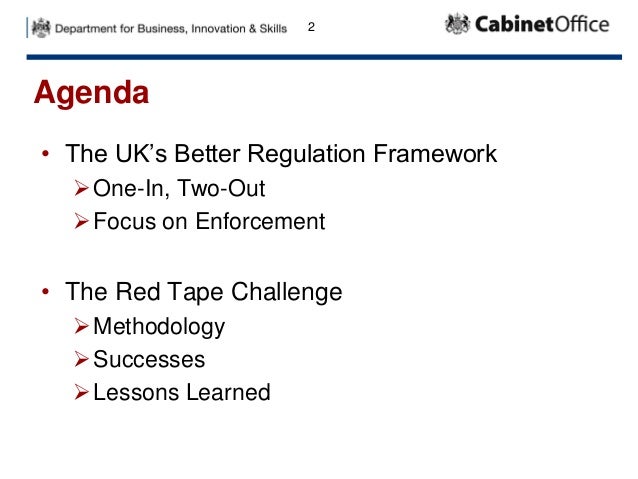 Department for Business, Innovation & Skills 2 CabinetOffice

Agenda

• The UK's Better Regulation Framework
➢ One-In, Two-Out
➢ Focus on Enforcement

• The Red Tape Challenge
➢ Methodology
➢ Successes
➢ Lessons Learned